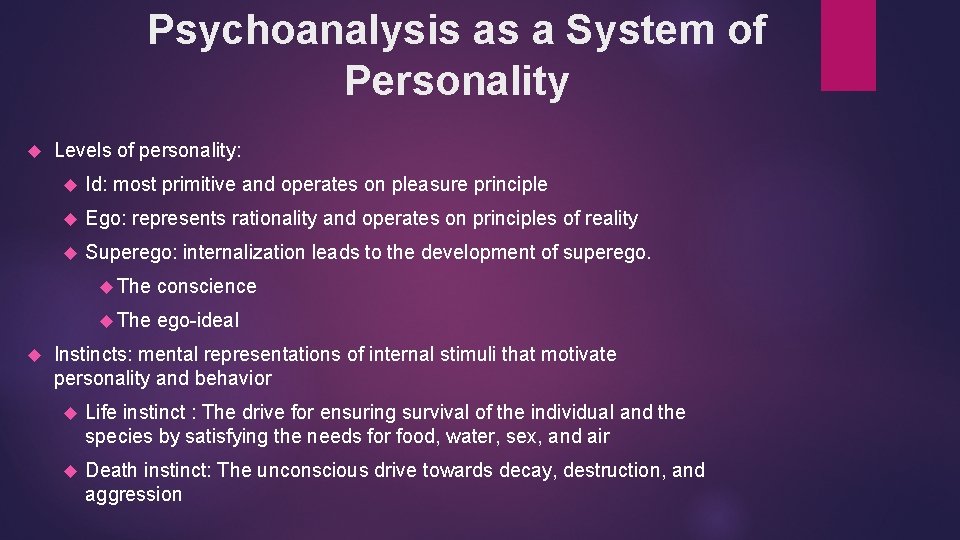 Psychoanalysis as a System of Personality

Levels of personality:

Id: most primitive and operates on pleasure principle

Ego: represents rationality and operates on principles of reality

Superego: internalization leads to the development of superego.

The conscience

The ego-ideal

Instincts: mental representations of internal stimuli that motivate personality and behavior

Life instinct : The drive for ensuring survival of the individual and the species by satisfying the needs for food, water, sex, and air

Death instinct: The unconscious drive towards decay, destruction, and aggression